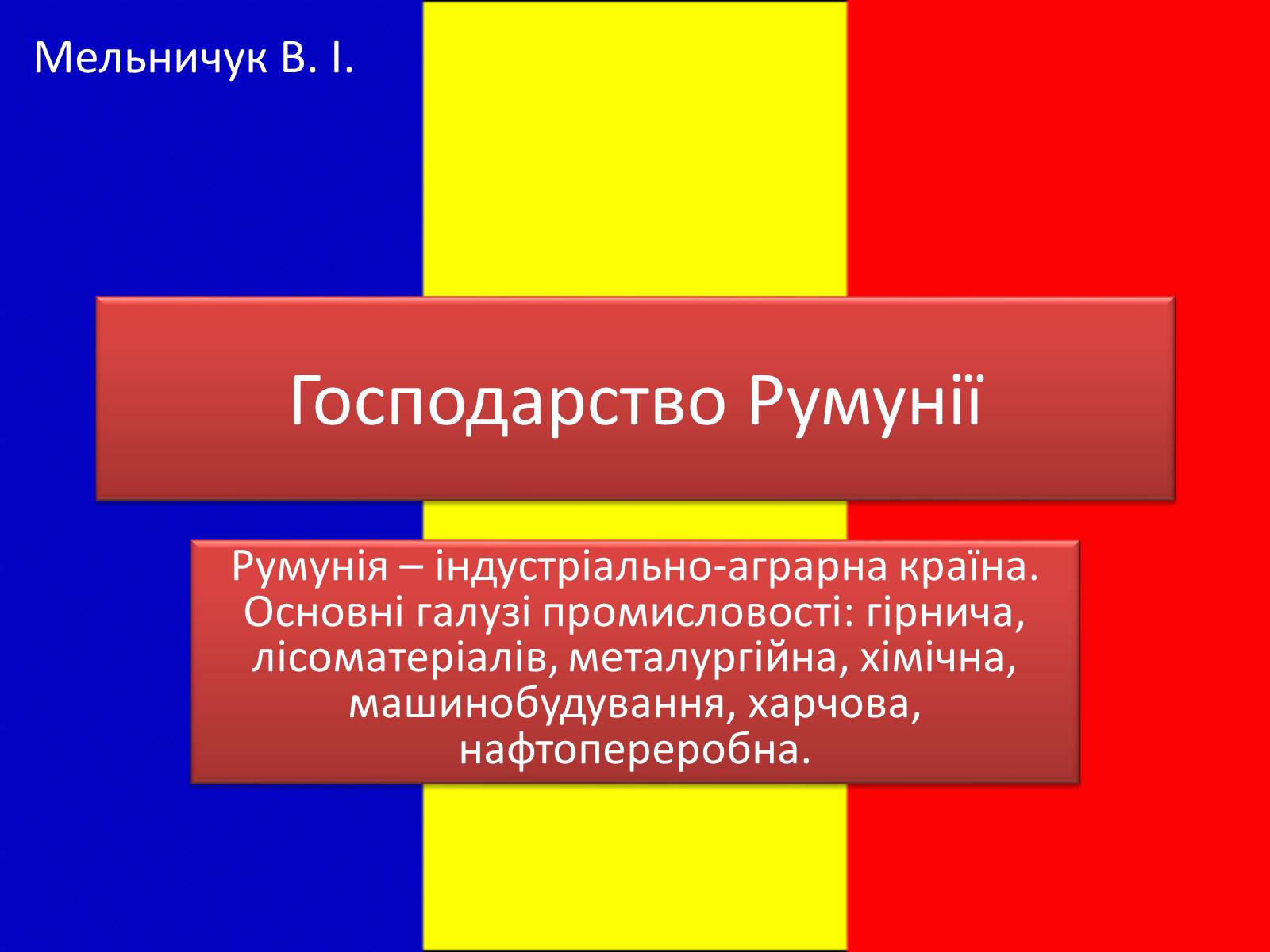 Мельничук В. І.

Господарство Румунії

Румунія – індустріально-аграрна країна. Основні галузі промисловості: гірнича, лісоматеріалів, металургійна, хімічна, машинобудування, харчова, нафтопереробна.